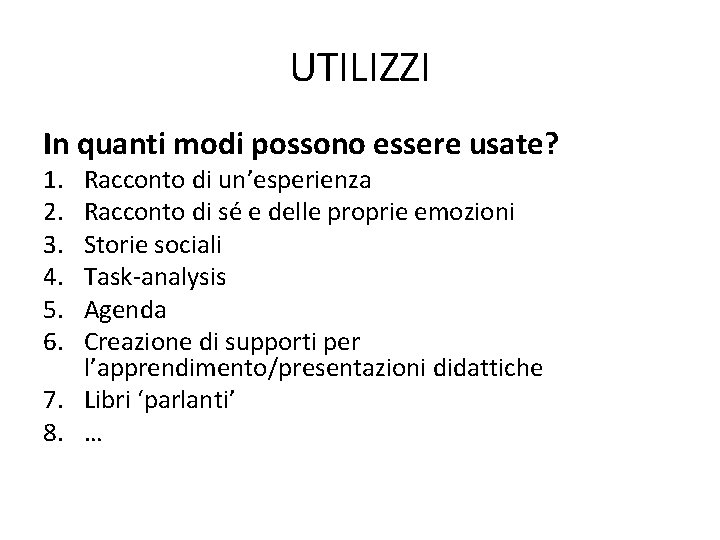 UTILIZZI

In quanti modi possono essere usate?

1. Racconto di un’esperienza
2. Racconto di sé e delle proprie emozioni
3. Storie sociali
4. Task-analysis
5. Agenda
6. Creazione di supporti per l’apprendimento/presentazioni didattiche
7. Libri ‘parlanti’
8. …